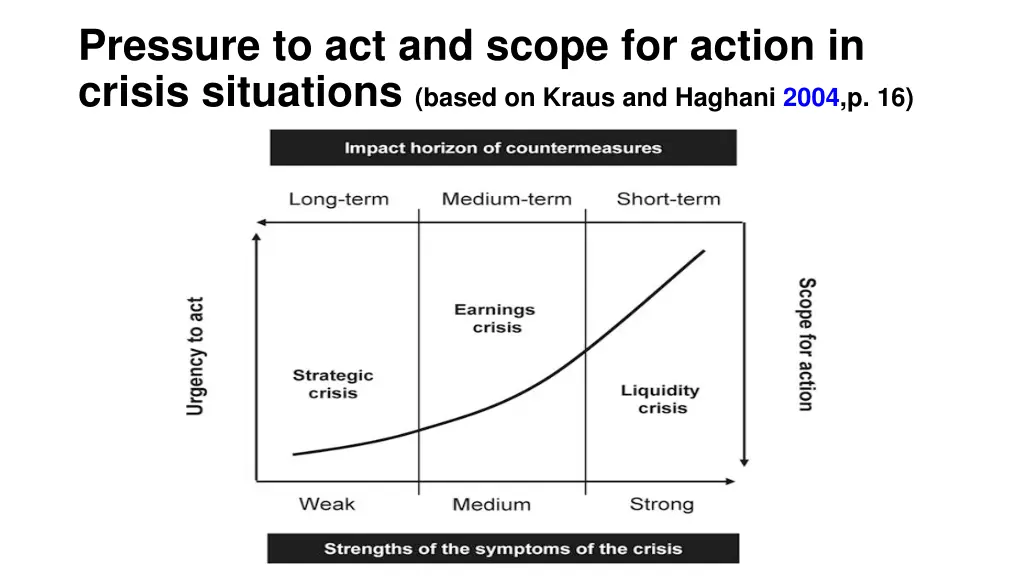 Pressure to act and scope for action in crisis situations (based on Kraus and Haghani 2004,p. 16)

Impact horizon of countermeasures

Long-term
Medium-term
Short-term

Urgency to act

Scope for action

Strategic crisis

Earnings crisis

Liquidity crisis

Weak
Medium
Strong

Strengths of the symptoms of the crisis